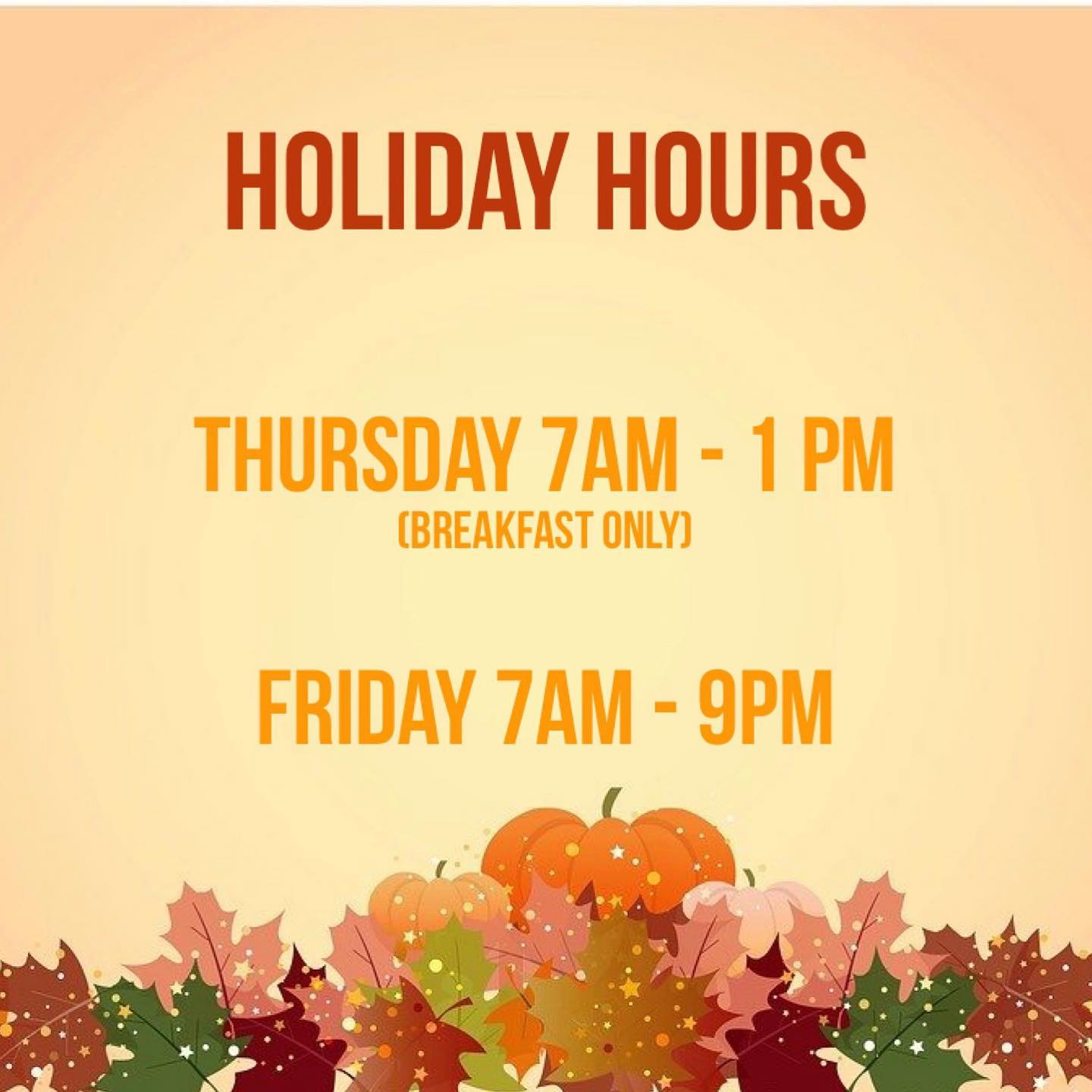 HOLIDAY HOURS

THURSDAY 7AM - 1 PM
(BREAKFAST ONLY)

FRIDAY 7AM - 9PM